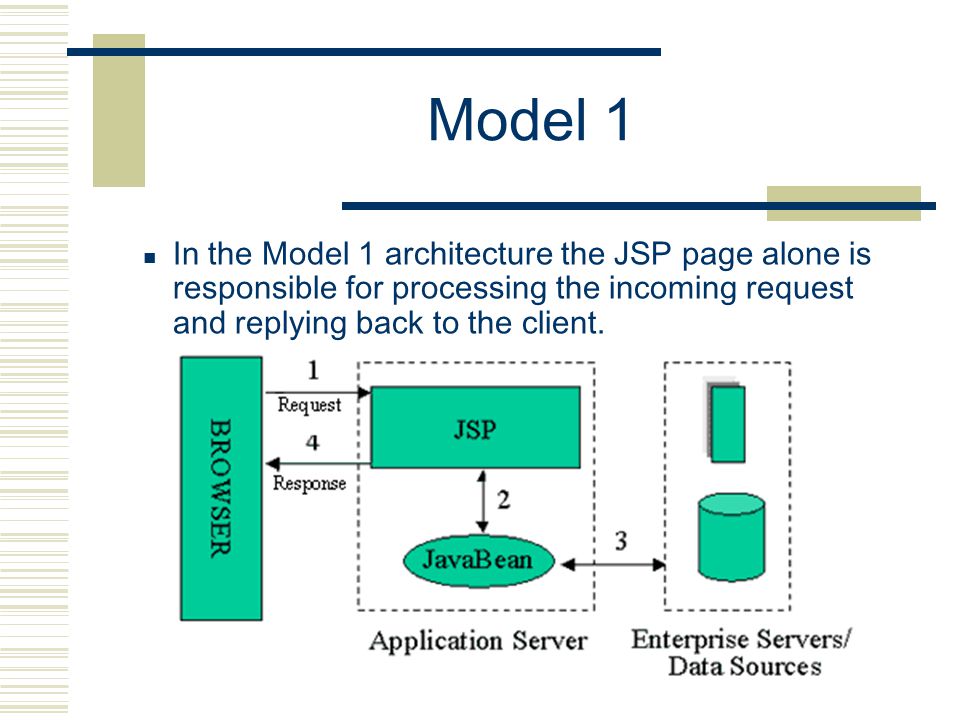 Model 1

In the Model 1 architecture the JSP page alone is responsible for processing the incoming request and replying back to the client.

BROWSER

1
Request

4
Response

JSP

2

JavaBean

3

Application Server

Enterprise Servers/
Data Sources